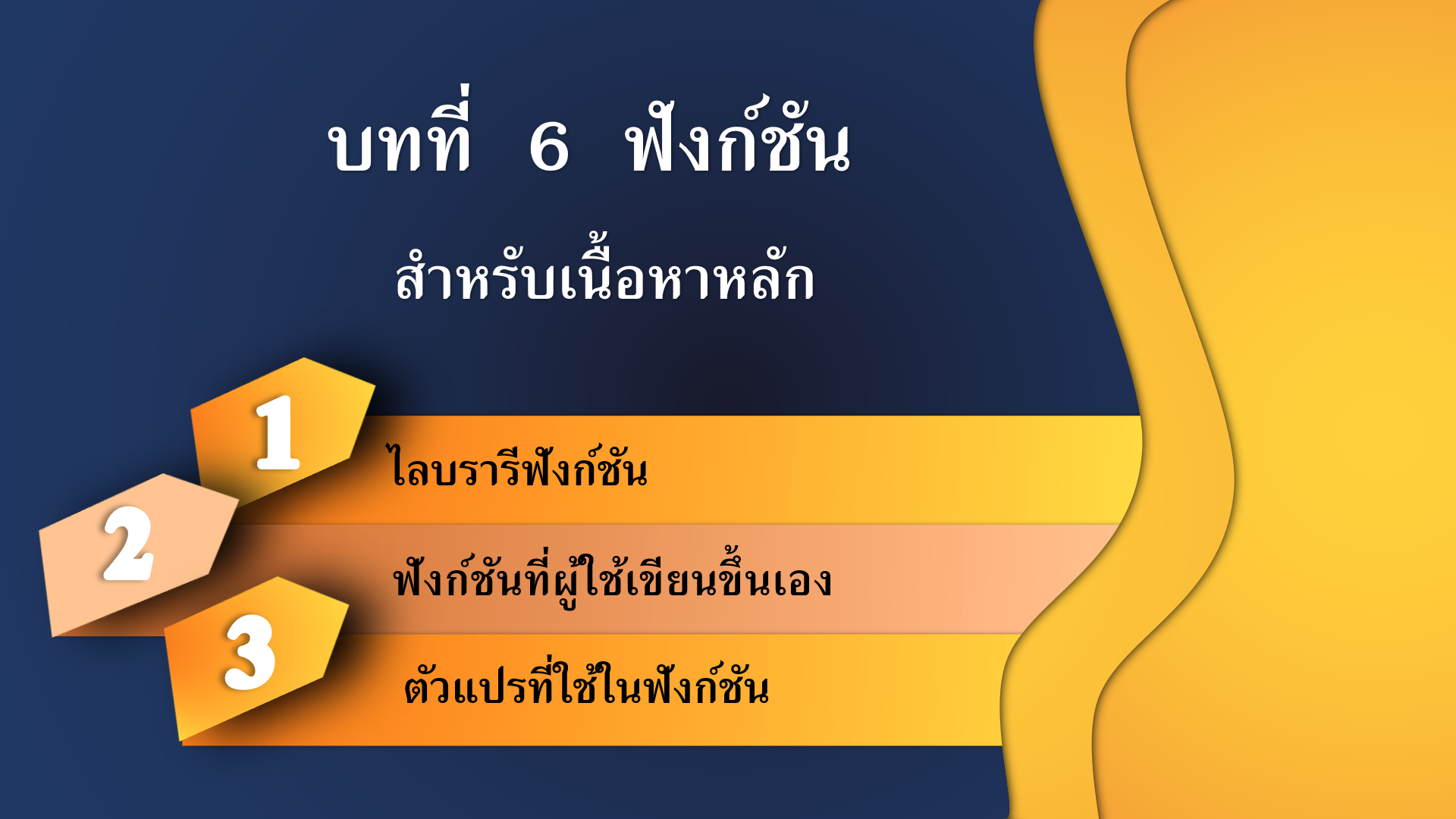 บทที่ 6 ฟังก์ชัน

สำหรับเนื้อหาหลัก

1 ไลบรารีฟังก์ชัน

2 ฟังก์ชันที่ผู้ใช้เขียนขึ้นเอง

3 ตัวแปรที่ใช้ในฟังก์ชัน